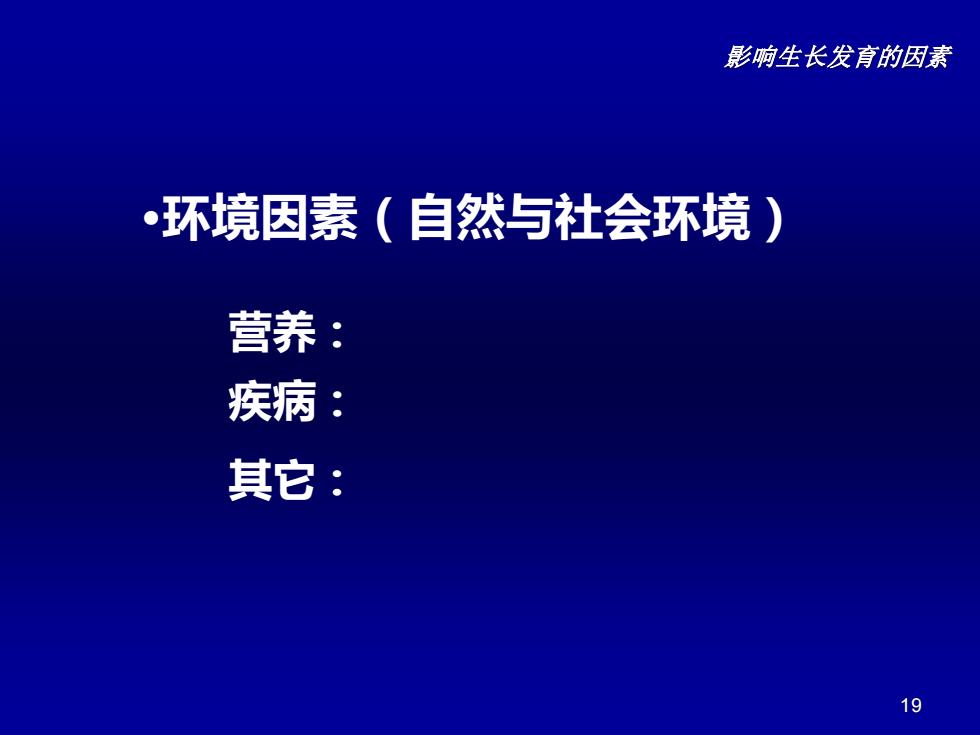 影响生长发育的因素

•环境因素（自然与社会环境）

营养：
疾病：
其它：

19